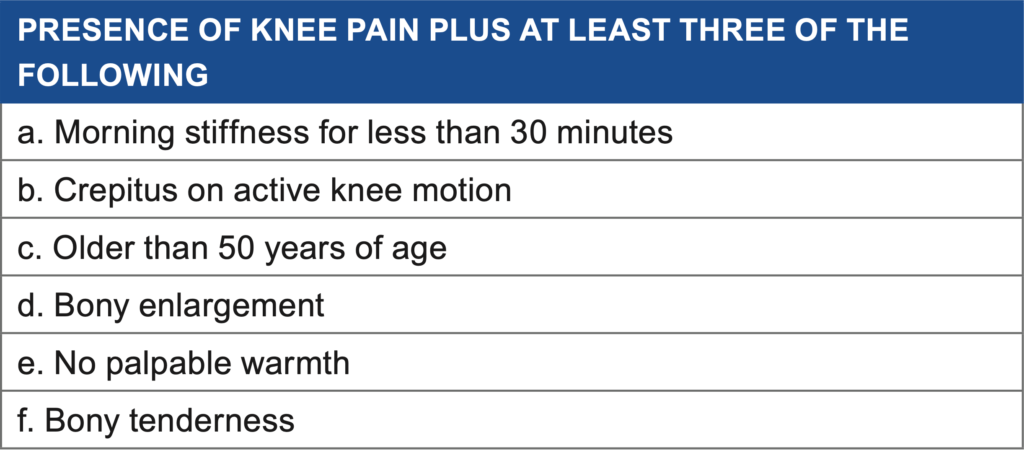 | PRESENCE OF KNEE PAIN PLUS AT LEAST THREE OF THE FOLLOWING |
|---|
| a. Morning stiffness for less than 30 minutes |
| b. Crepitus on active knee motion |
| c. Older than 50 years of age |
| d. Bony enlargement |
| e. No palpable warmth |
| f. Bony tenderness |